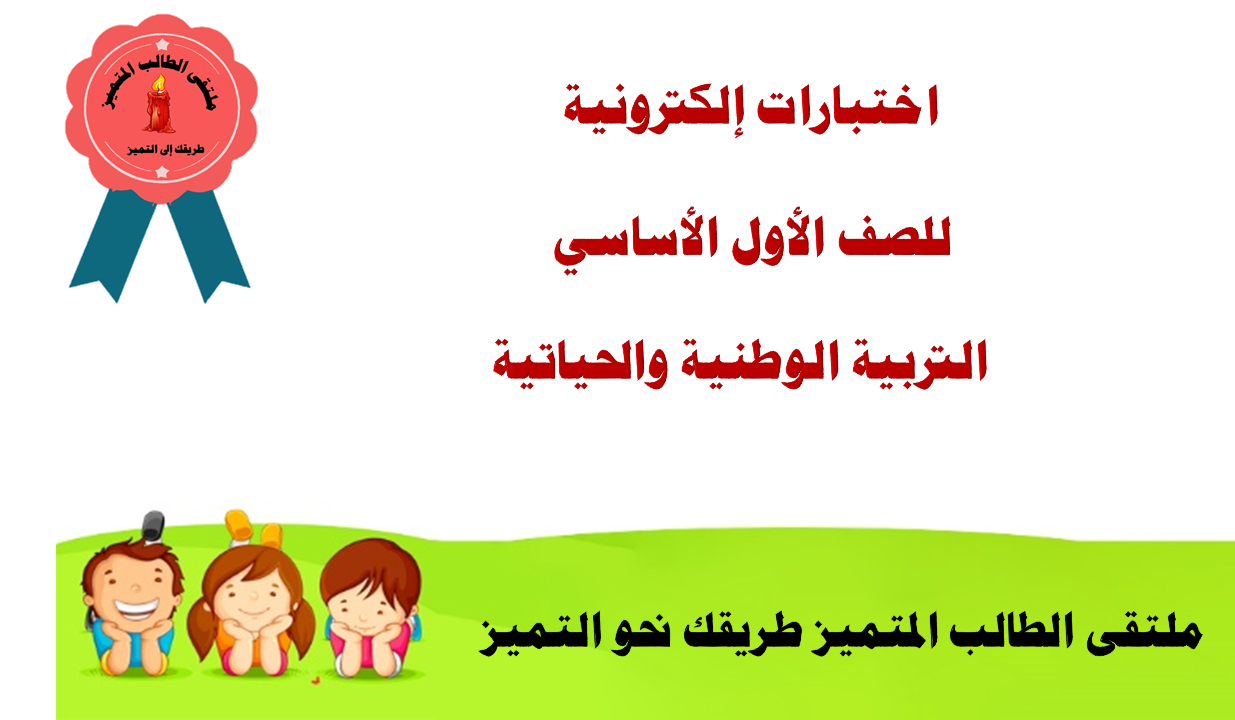 ملتقى الطالب المتميز
طريقك إلى التميز

اختبارات إلكترونية

للصف الأول الأساسي

التربية الوطنية والحياتية

ملتقى الطالب المتميز طريقك نحو التميز